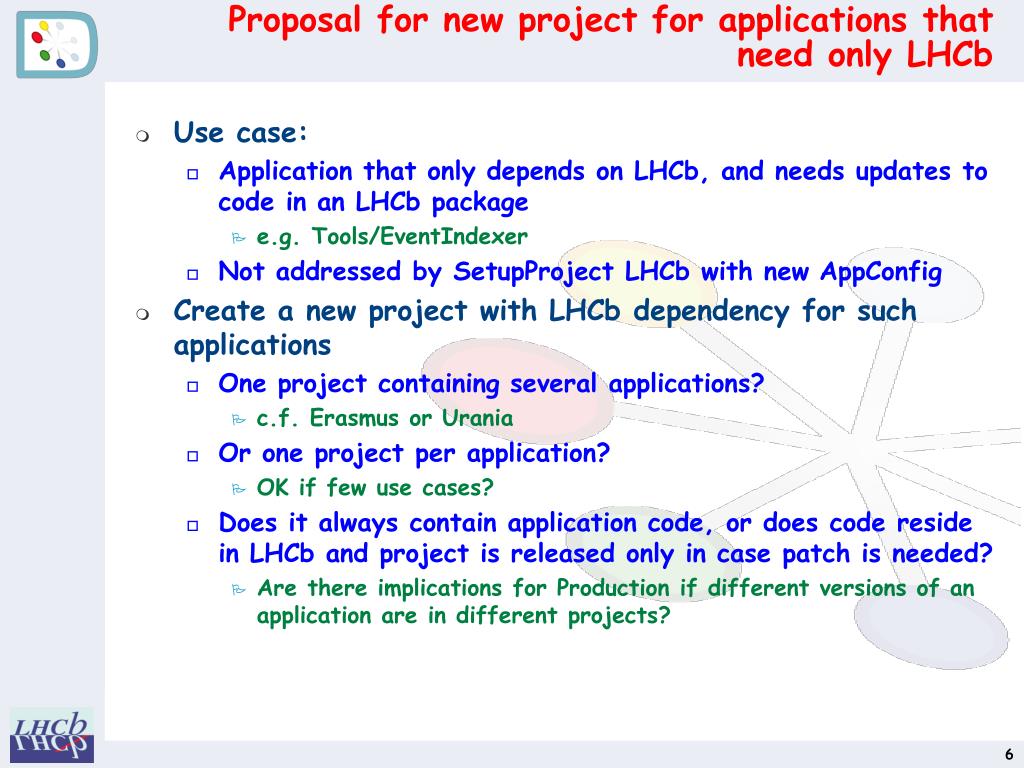 Proposal for new project for applications that need only LHCb

Use case:
Application that only depends on LHCb, and needs updates to code in an LHCb package
e.g. Tools/EventIndexer
Not addressed by SetupProject LHCb with new AppConfig
Create a new project with LHCb dependency for such applications
One project containing several applications?
c.f. Erasmus or Urania
Or one project per application?
OK if few use cases?
Does it always contain application code, or does code reside in LHCb and project is released only in case patch is needed?
Are there implications for Production if different versions of an application are in different projects?

LHCb

6